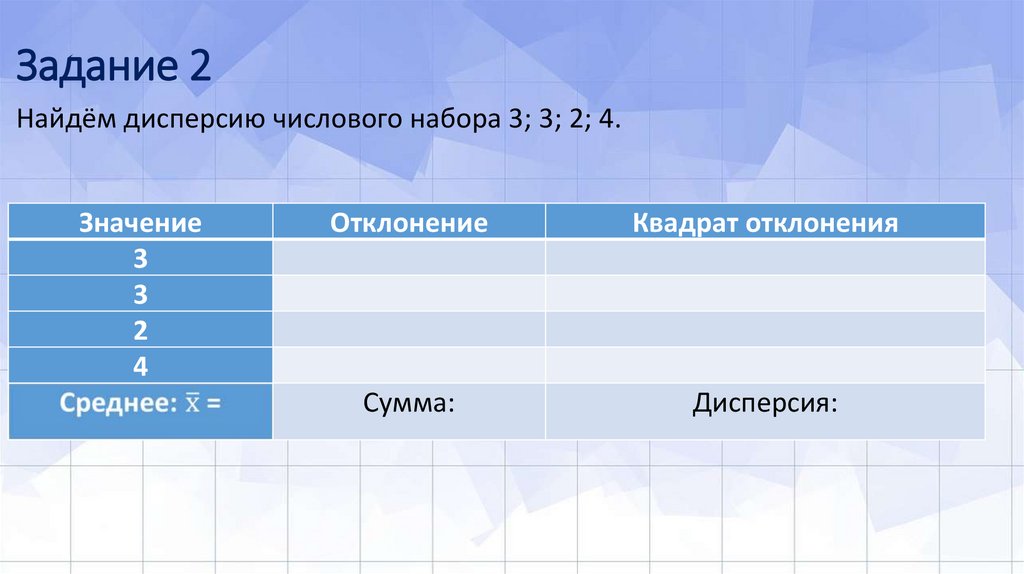 Задание 2

Найдём дисперсию числового набора 3; 3; 2; 4.

| Значение | Отклонение | Квадрат отклонения |
|---|---|---|
| 3 | | |
| 3 | | |
| 2 | | |
| 4 | | |
| Среднее: $\overline{x}$ = | Сумма: | Дисперсия: |